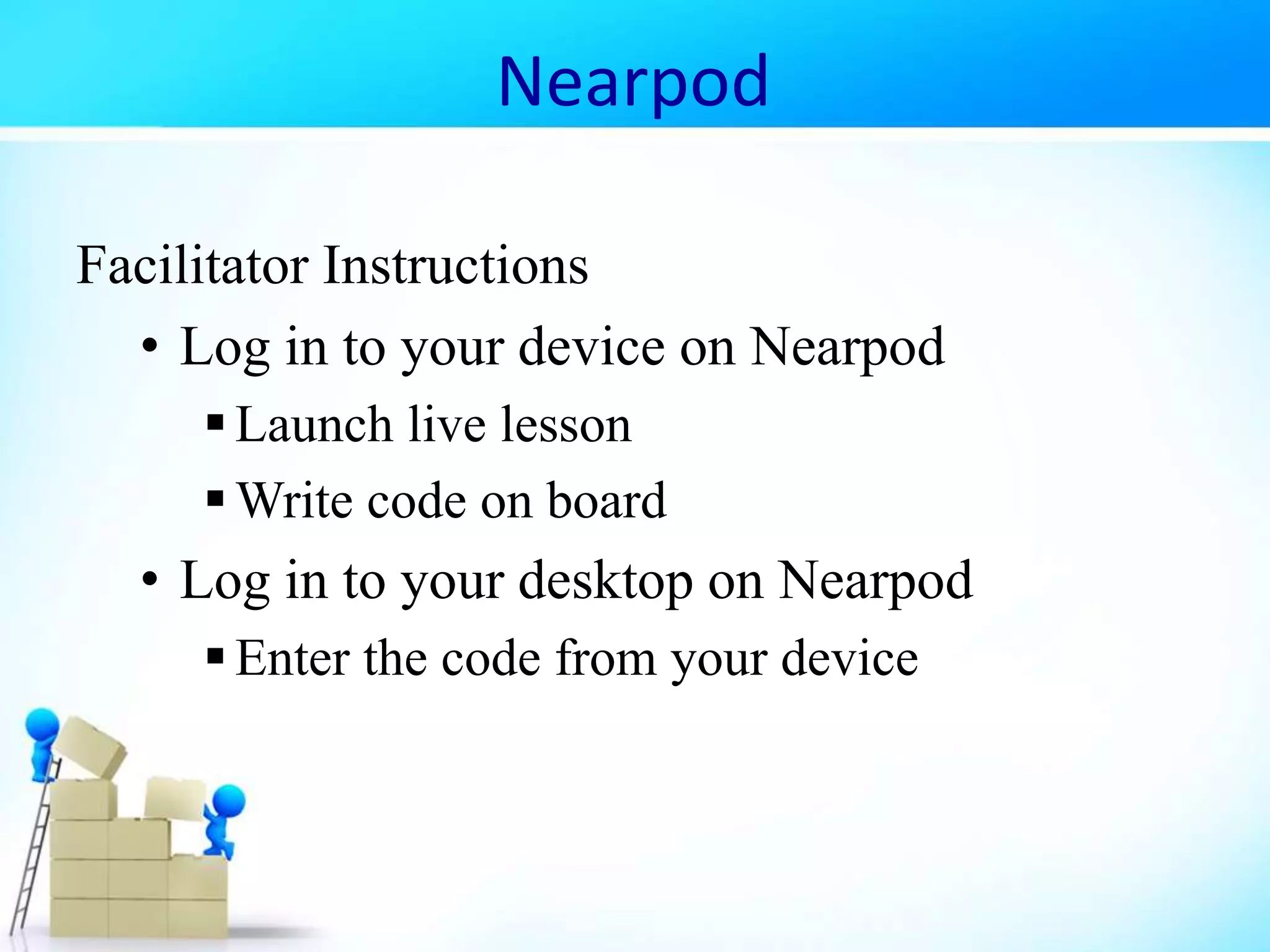 Nearpod

Facilitator Instructions

• Log in to your device on Nearpod
  ▪ Launch live lesson
  ▪ Write code on board
• Log in to your desktop on Nearpod
  ▪ Enter the code from your device